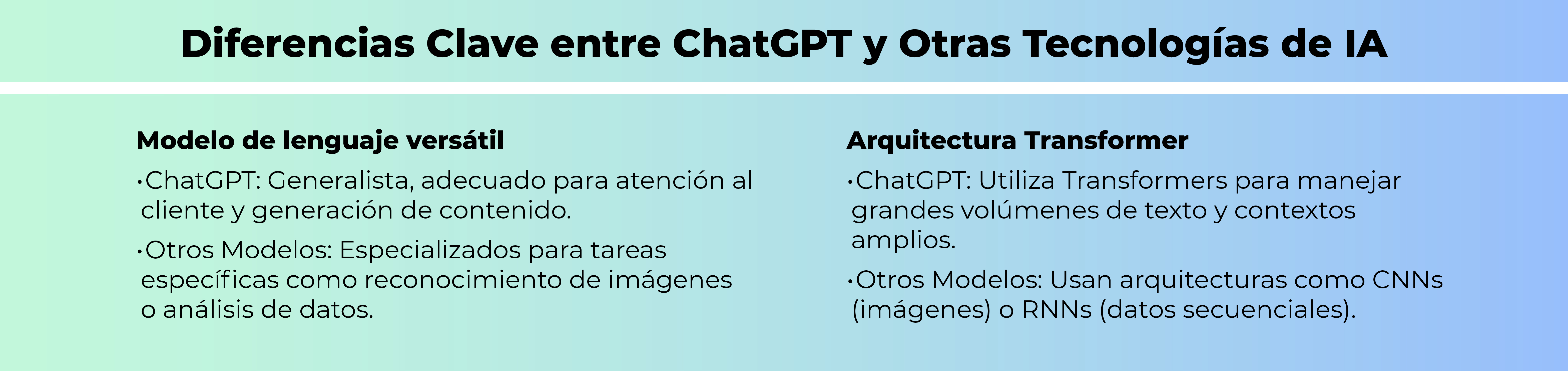 Diferencias Clave entre ChatGPT y Otras Tecnologías de IA

Modelo de lenguaje versátil

•ChatGPT: Generalista, adecuado para atención al cliente y generación de contenido.

•Otros Modelos: Especializados para tareas específicas como reconocimiento de imágenes o análisis de datos.

Arquitectura Transformer

•ChatGPT: Utiliza Transformers para manejar grandes volúmenes de texto y contextos amplios.

•Otros Modelos: Usan arquitecturas como CNNs (imágenes) o RNNs (datos secuenciales).